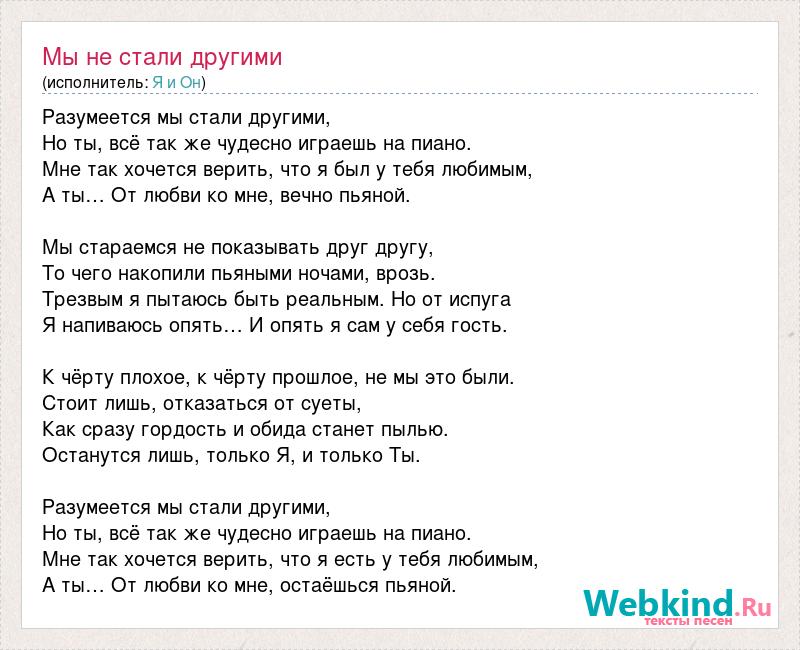 Мы не стали другими
(исполнитель: Я и Он)

Разумеется мы стали другими,
Но ты, всё так же чудесно играешь на пиано.
Мне так хочется верить, что я был у тебя любимым,
А ты… От любви ко мне, вечно пьяной.

Мы стараемся не показывать друг другу,
То чего накопили пьяными ночами, врозь.
Трезвым я пытаюсь быть реальным. Но от испуга
Я напиваюсь опять… И опять я сам у себя гость.

К чёрту плохое, к чёрту прошлое, не мы это были.
Стоит лишь, отказаться от суеты,
Как сразу гордость и обида станет пылью.
Останутся лишь, только Я, и только Ты.

Разумеется мы стали другими,
Но ты, всё так же чудесно играешь на пиано.
Мне так хочется верить, что я есть у тебя любимым,
А ты… От любви ко мне, остаёшься пьяной.

Webkind.Ru
тексты песен